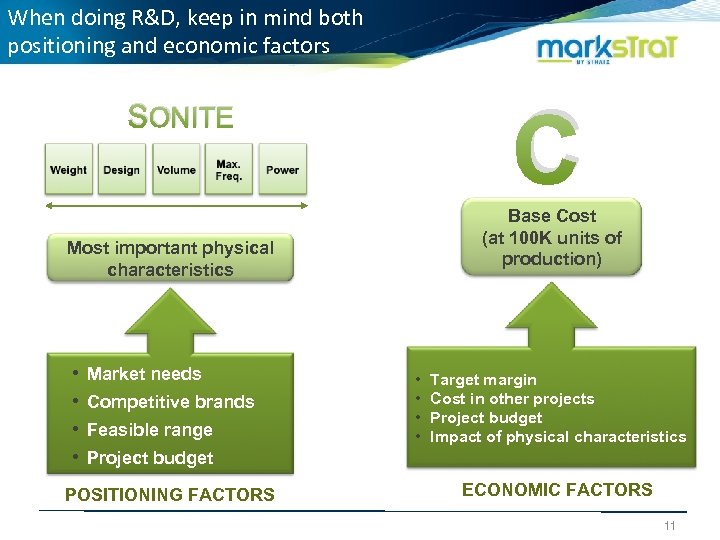 When doing R&D, keep in mind both positioning and economic factors

markstrat BY STRATX

SONITE

Weight

Design

Volume

Max. Freq.

Power

Most important physical characteristics

• Market needs
• Competitive brands
• Feasible range
• Project budget

POSITIONING FACTORS

C

Base Cost (at 100K units of production)

• Target margin
• Cost in other projects
• Project budget
• Impact of physical characteristics

ECONOMIC FACTORS

11